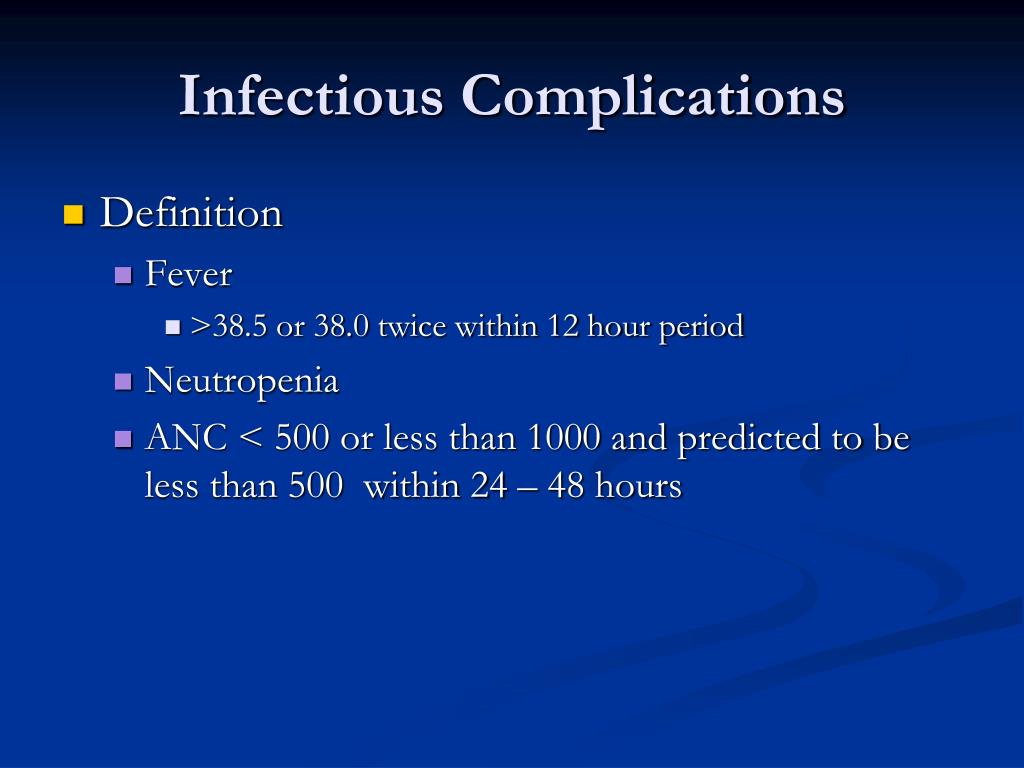 Infectious Complications

Definition

Fever

>38.5 or 38.0 twice within 12 hour period

Neutropenia

ANC < 500 or less than 1000 and predicted to be less than 500 within 24 – 48 hours